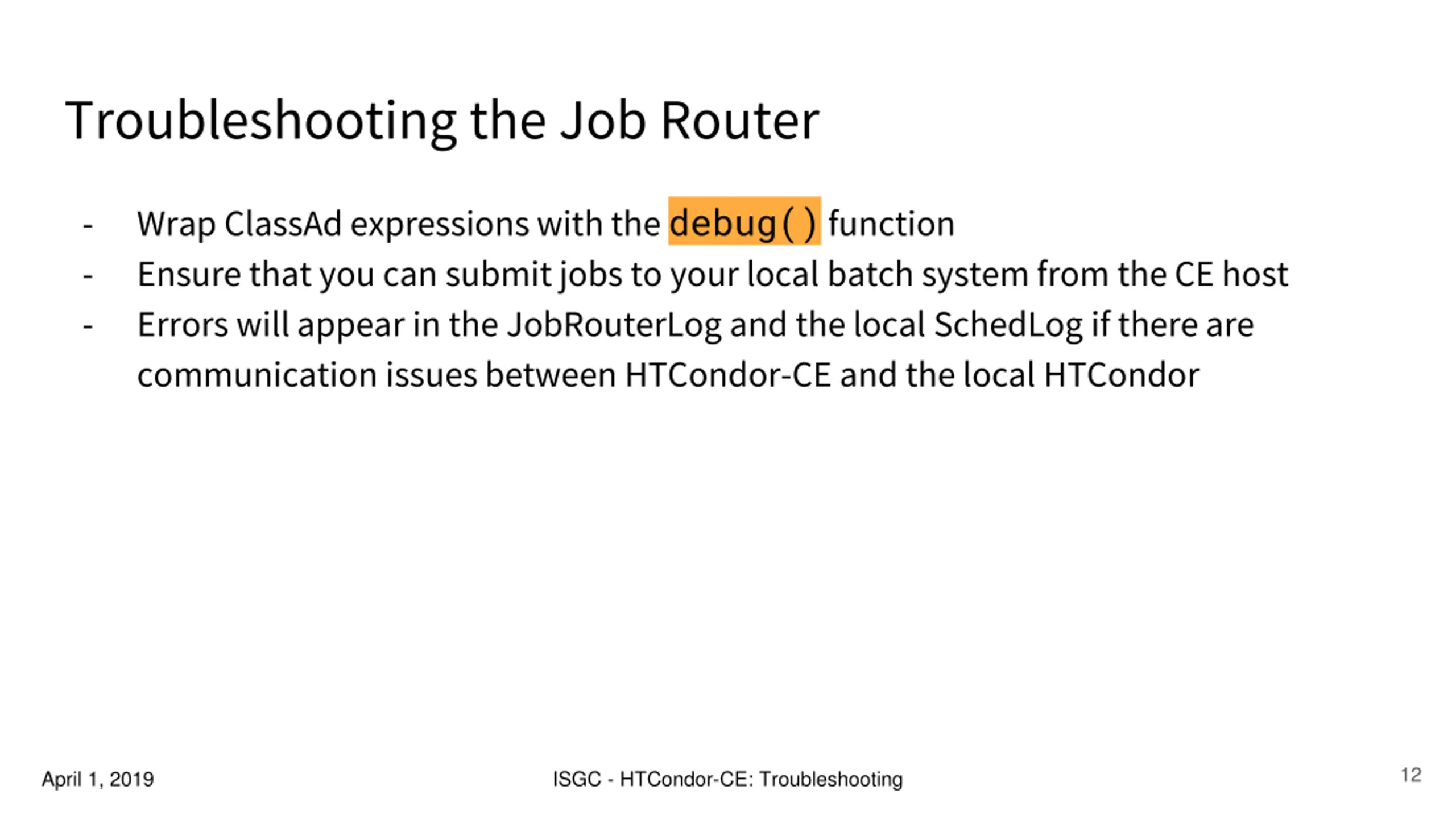 Troubleshooting the Job Router

- Wrap ClassAd expressions with the debug() function
- Ensure that you can submit jobs to your local batch system from the CE host
- Errors will appear in the JobRouterLog and the local SchedLog if there are communication issues between HTCondor-CE and the local HTCondor

April 1, 2019

ISGC - HTCondor-CE: Troubleshooting

12